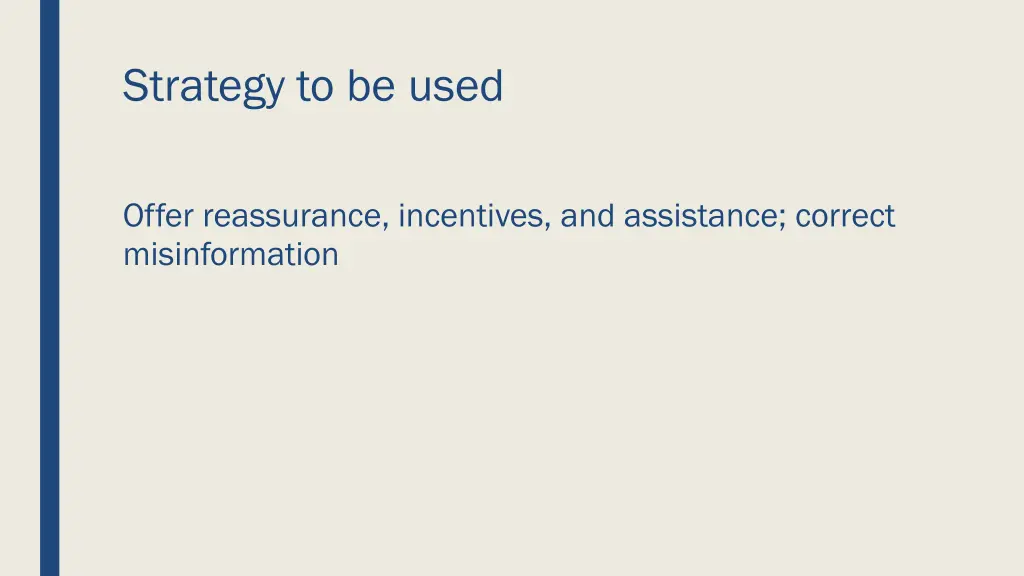 Strategy to be used

Offer reassurance, incentives, and assistance; correct misinformation